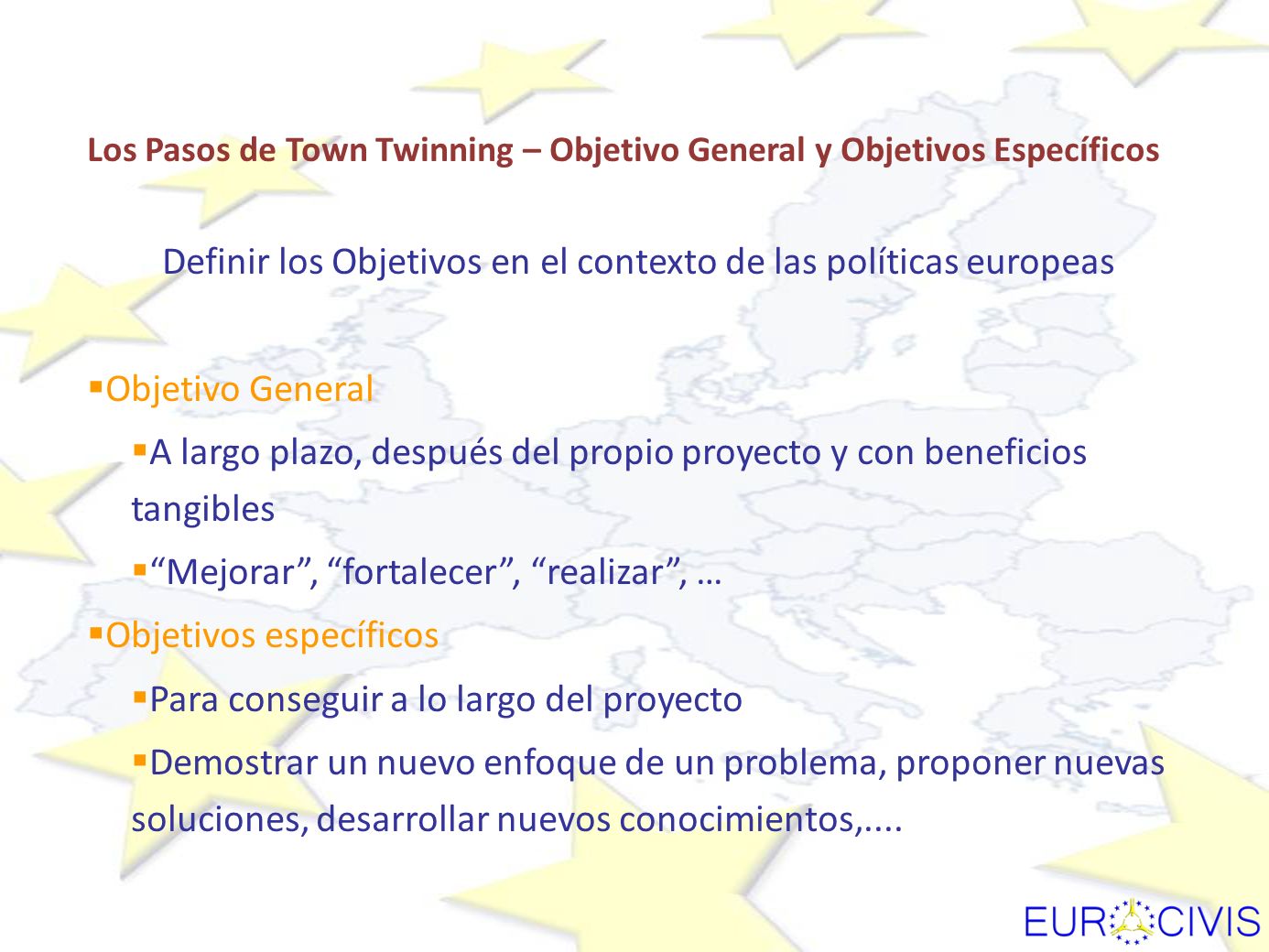 Los Pasos de Town Twinning – Objetivo General y Objetivos Específicos

Definir los Objetivos en el contexto de las políticas europeas

▪Objetivo General

▪A largo plazo, después del propio proyecto y con beneficios tangibles

▪“Mejorar”, “fortalecer”, “realizar”, …

▪Objetivos específicos

▪Para conseguir a lo largo del proyecto

▪Demostrar un nuevo enfoque de un problema, proponer nuevas soluciones, desarrollar nuevos conocimientos,....

EUROCIVIS